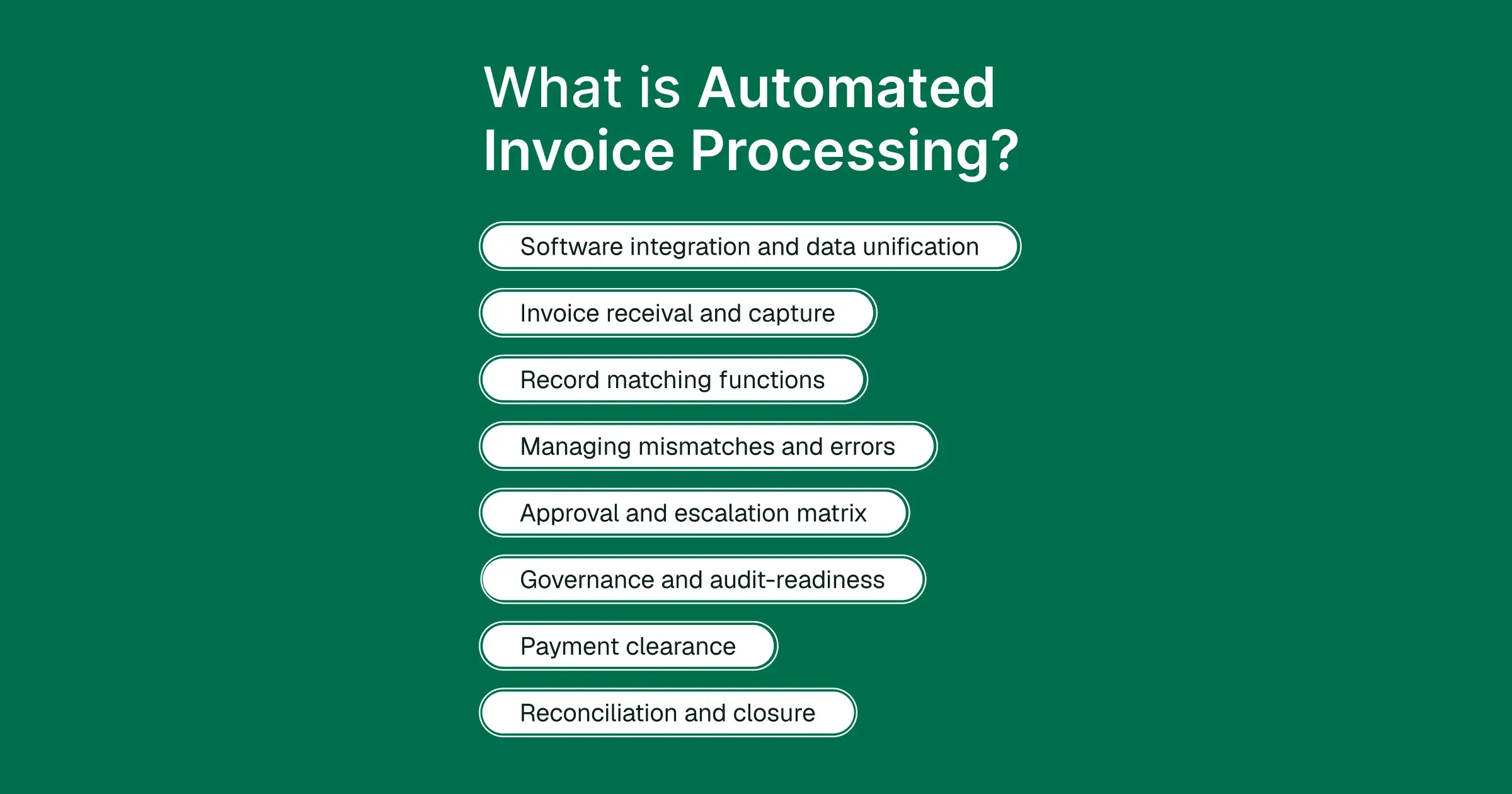 What is Automated Invoice Processing?

Software integration and data unification

Invoice receival and capture

Record matching functions

Managing mismatches and errors

Approval and escalation matrix

Governance and audit-readiness

Payment clearance

Reconciliation and closure